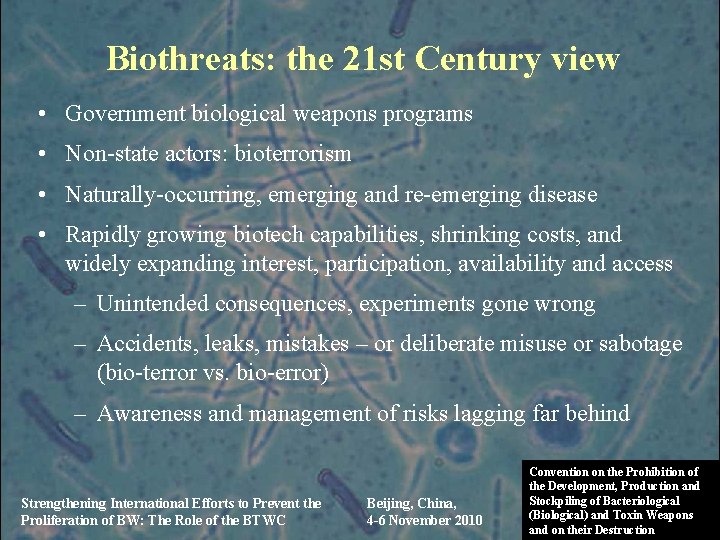 Biothreats: the 21st Century view

• Government biological weapons programs

• Non-state actors: bioterrorism

• Naturally-occurring, emerging and re-emerging disease

• Rapidly growing biotech capabilities, shrinking costs, and widely expanding interest, participation, availability and access

– Unintended consequences, experiments gone wrong

– Accidents, leaks, mistakes – or deliberate misuse or sabotage (bio-terror vs. bio-error)

– Awareness and management of risks lagging far behind

Strengthening International Efforts to Prevent the Proliferation of BW: The Role of the BTWC

Beijing, China, 4-6 November 2010

Convention on the Prohibition of the Development, Production and Stockpiling of Bacteriological (Biological) and Toxin Weapons and on their Destruction